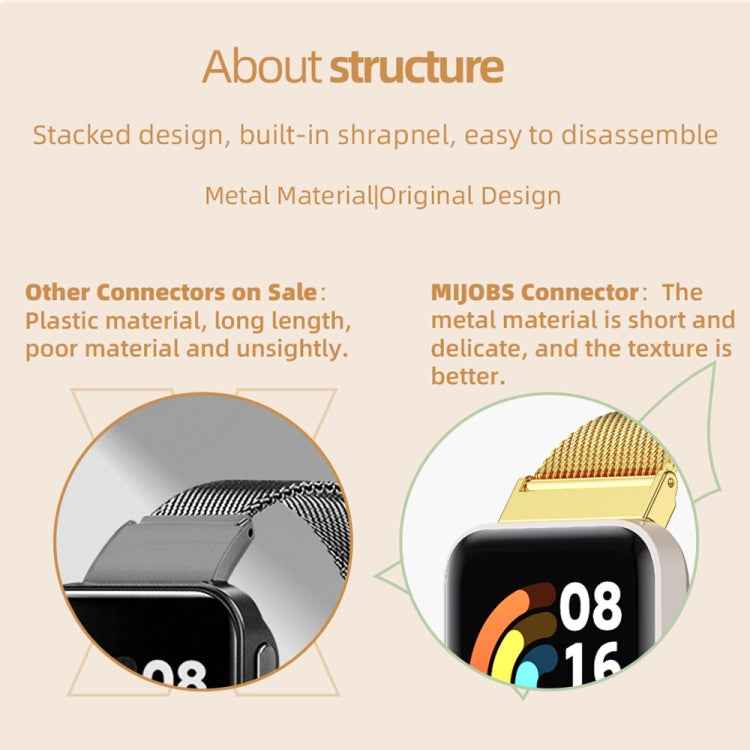 About structure

Stacked design, built-in shrapnel, easy to disassemble

Metal Material|Original Design

Other Connectors on Sale: Plastic material, long length, poor material and unsightly.

MIJOBS Connector: The metal material is short and delicate, and the texture is better.

08

08
16